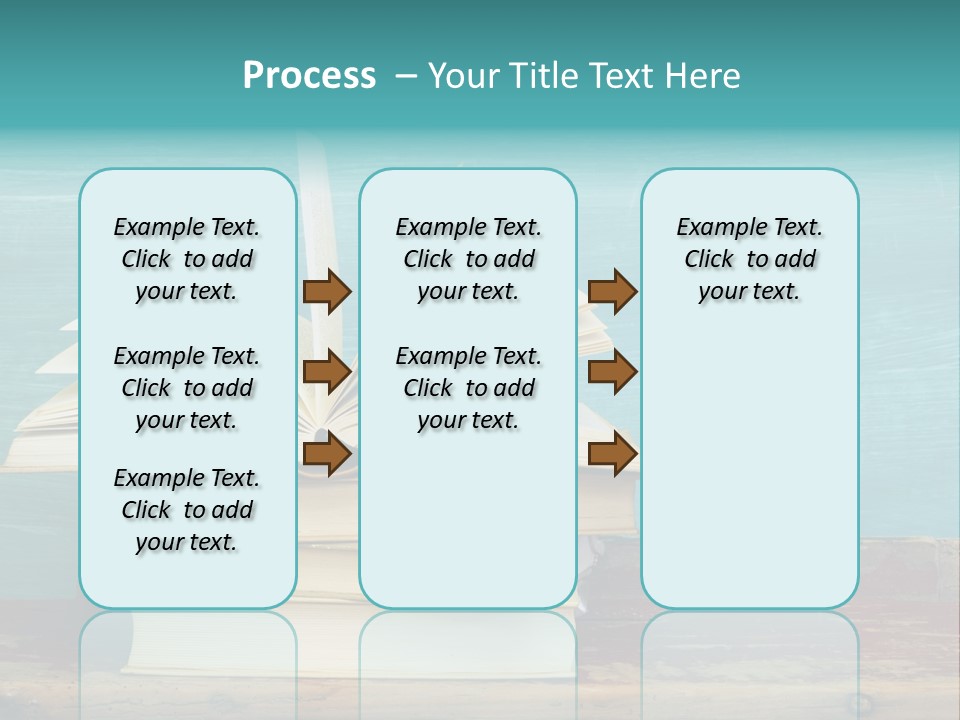 Process – Your Title Text Here

Example Text. Click to add your text.

Example Text. Click to add your text.

Example Text. Click to add your text.

Example Text. Click to add your text.

Example Text. Click to add your text.

Example Text. Click to add your text.